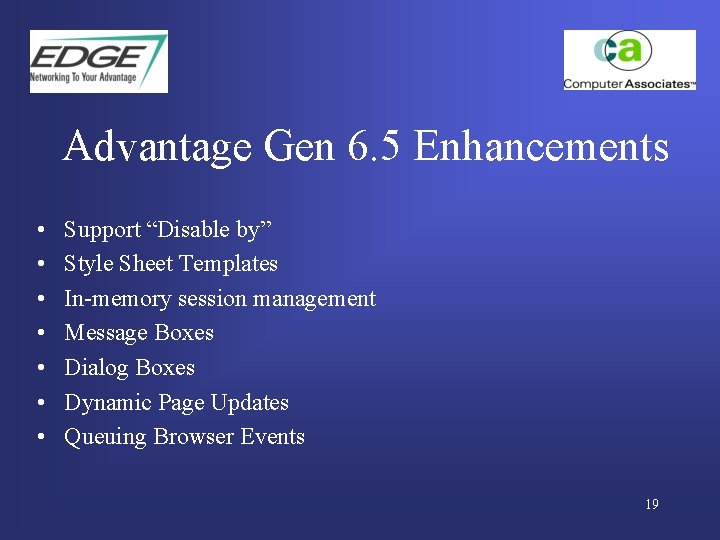 EDGE
Networking To Your Advantage

ca
Computer Associates™

Advantage Gen 6.5 Enhancements

• Support “Disable by”
• Style Sheet Templates
• In-memory session management
• Message Boxes
• Dialog Boxes
• Dynamic Page Updates
• Queuing Browser Events

19